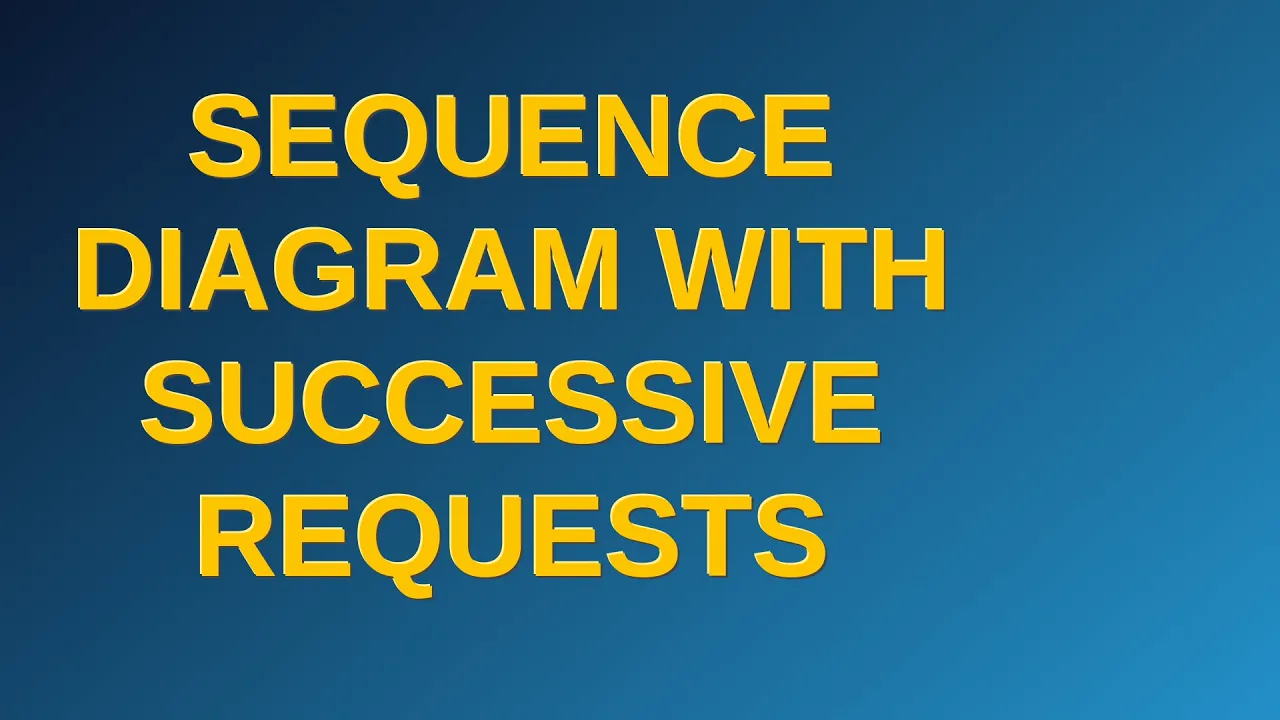 SEQUENCE DIAGRAM WITH SUCCESSIVE REQUESTS